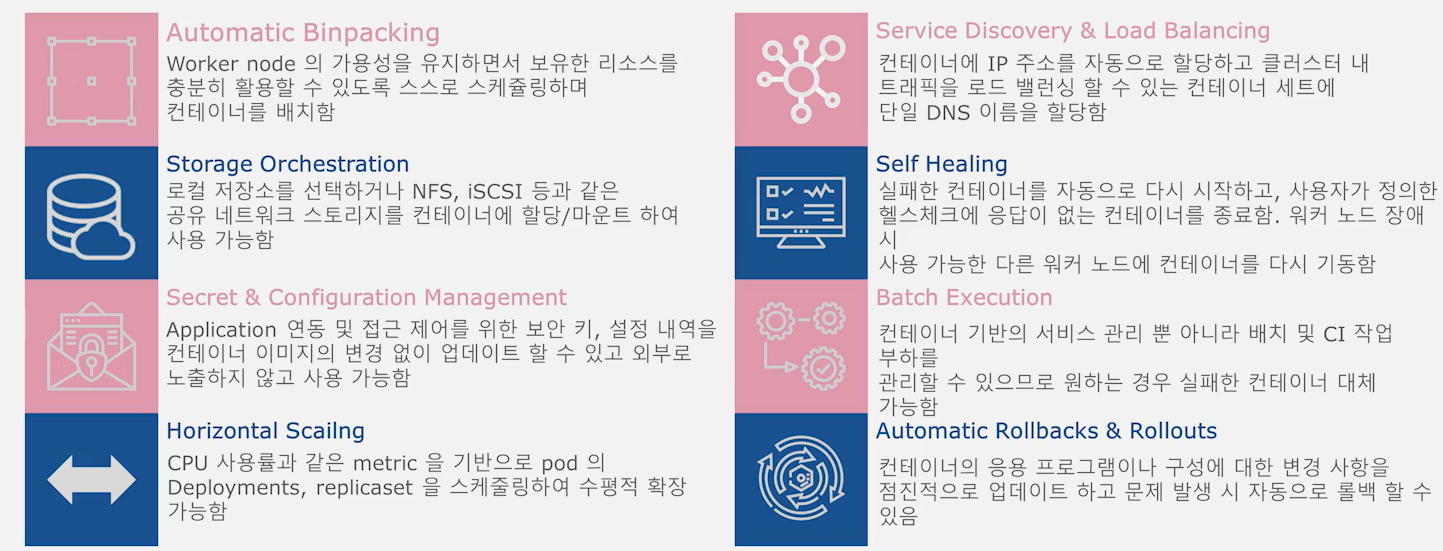 Automatic Binpacking
Worker node 의 가용성을 유지하면서 보유한 리소스를 충분히 활용할 수 있도록 스스로 스케쥴링하며 컨테이너를 배치함

Storage Orchestration
로컬 저장소를 선택하거나 NFS, iSCSI 등과 같은 공유 네트워크 스토리지를 컨테이너에 할당/마운트 하여 사용 가능함

Secret & Configuration Management
Application 연동 및 접근 제어를 위한 보안 키, 설정 내역을 컨테이너 이미지의 변경 없이 업데이트 할 수 있고 외부로 노출하지 않고 사용 가능함

Horizontal Scailng
CPU 사용률과 같은 metric 을 기반으로 pod 의 Deployments, replicaset 을 스케줄링하여 수평적 확장 가능함

Service Discovery & Load Balancing
컨테이너에 IP 주소를 자동으로 할당하고 클러스터 내 트래픽을 로드 밸런싱 할 수 있는 컨테이너 세트에 단일 DNS 이름을 할당함

Self Healing
실패한 컨테이너를 자동으로 다시 시작하고, 사용자가 정의한 헬스체크에 응답이 없는 컨테이너를 종료함. 워커 노드 장애 시
사용 가능한 다른 워커 노드에 컨테이너를 다시 기동함

Batch Execution
컨테이너 기반의 서비스 관리 뿐 아니라 배치 및 CI 작업 부하를
관리할 수 있으므로 원하는 경우 실패한 컨테이너 대체 가능함

Automatic Rollbacks & Rollouts
컨테이너의 응용 프로그램이나 구성에 대한 변경 사항을 점진적으로 업데이트 하고 문제 발생 시 자동으로 롤백 할 수 있음